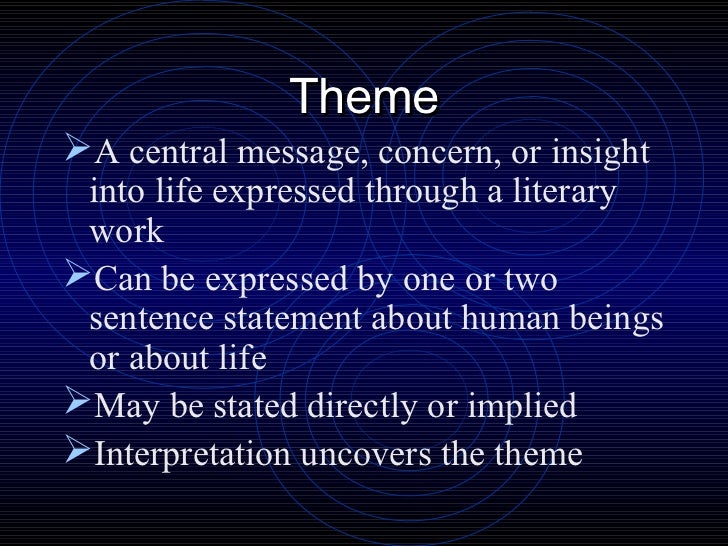 Theme

➢A central message, concern, or insight into life expressed through a literary work

➢Can be expressed by one or two sentence statement about human beings or about life

➢May be stated directly or implied

➢Interpretation uncovers the theme